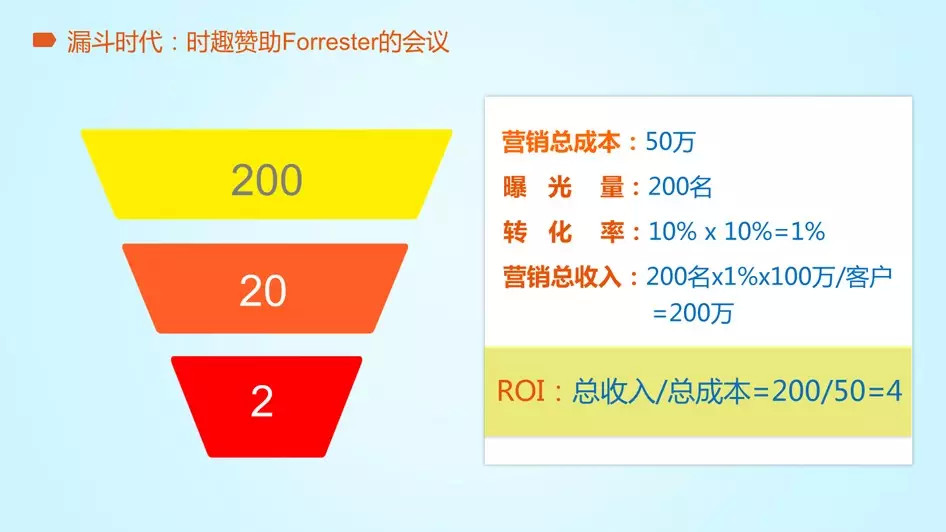 漏斗时代：时趣赞助Forrester的会议

200

20

2

营销总成本：50万

曝 光 量：200名

转 化 率：10% x 10%=1%

营销总收入：200名x1%x100万/客户 =200万

ROI：总收入/总成本=200/50=4